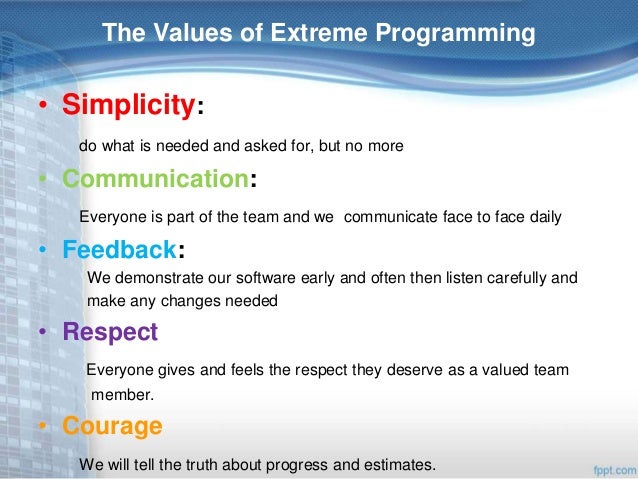 The Values of Extreme Programming

• Simplicity:

do what is needed and asked for, but no more

• Communication:

Everyone is part of the team and we communicate face to face daily

• Feedback:

We demonstrate our software early and often then listen carefully and make any changes needed

• Respect

Everyone gives and feels the respect they deserve as a valued team member.

• Courage

We will tell the truth about progress and estimates.

fppt.com